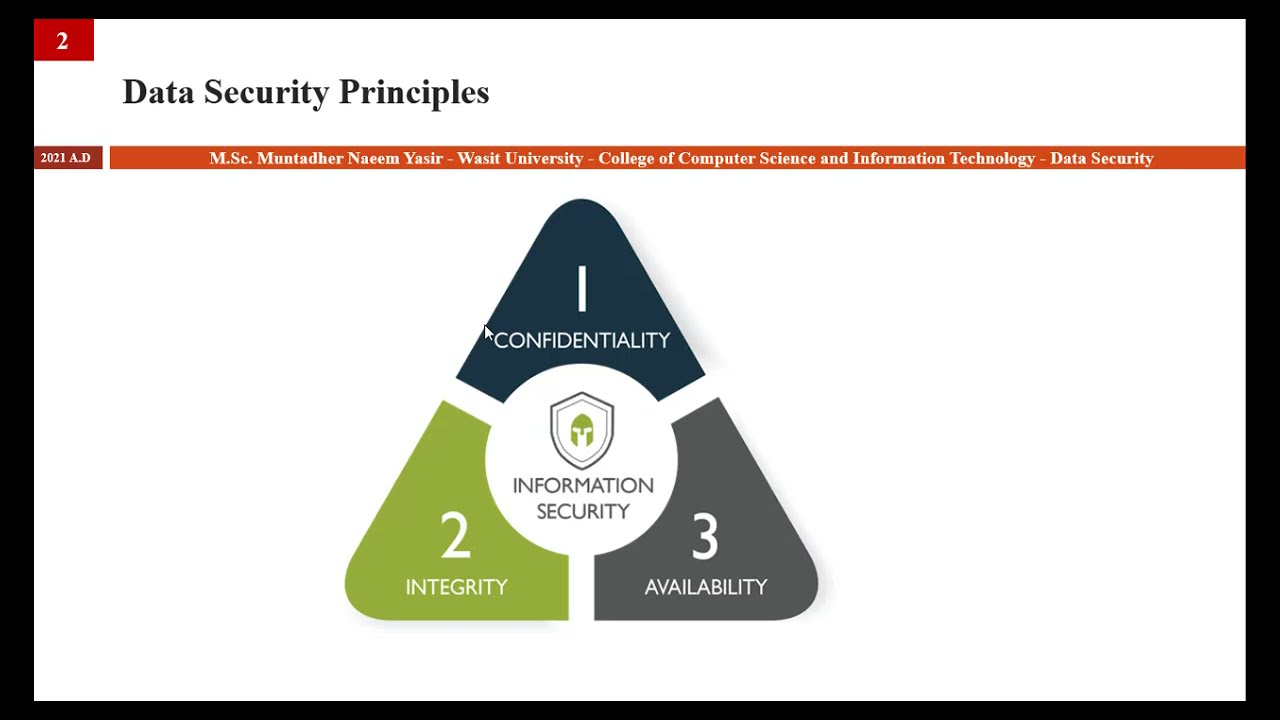 2

Data Security Principles

2021 A.D

M.Sc. Muntadher Naeem Yasir - Wasit University - College of Computer Science and Information Technology - Data Security

1
CONFIDENTIALITY

INFORMATION SECURITY

2
INTEGRITY

3
AVAILABILITY